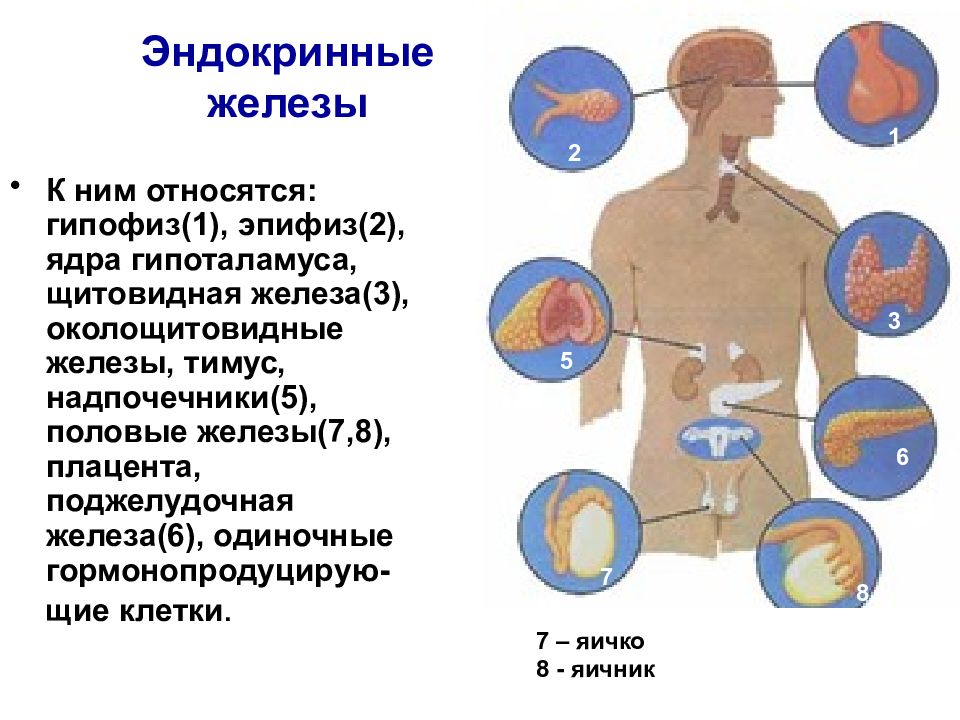 Эндокринные железы

• К ним относятся: гипофиз(1), эпифиз(2), ядра гипоталамуса, щитовидная железа(3), околощитовидные железы, тимус, надпочечники(5), половые железы(7,8), плацента, поджелудочная железа(6), одиночные гормонопродуцирующие клетки.

2
1
3
5
6
7
8

7 – яичко
8 - яичник